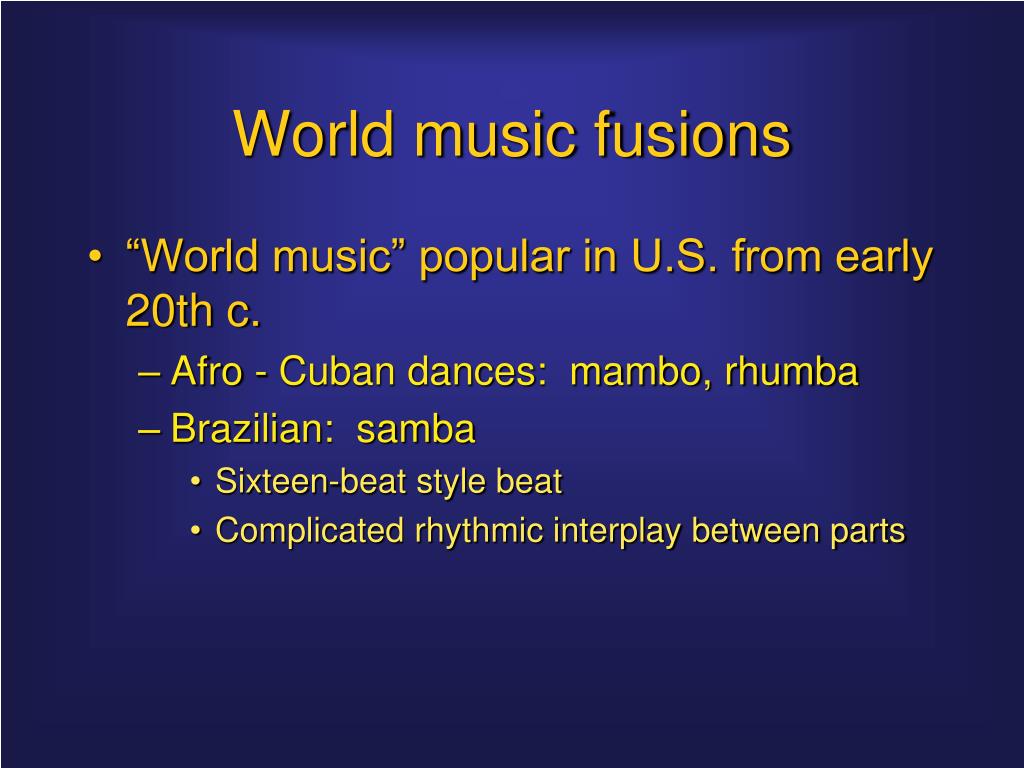 World music fusions

• “World music” popular in U.S. from early 20th c.
– Afro - Cuban dances: mambo, rhumba
– Brazilian: samba
• Sixteen-beat style beat
• Complicated rhythmic interplay between parts